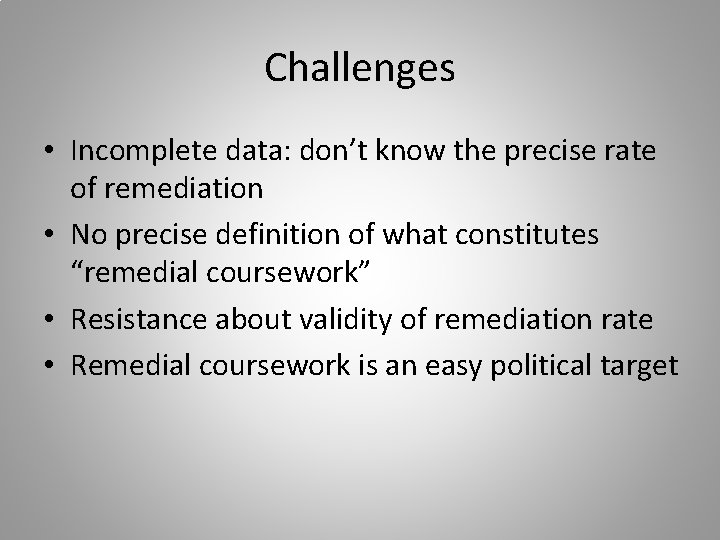 Challenges

• Incomplete data: don’t know the precise rate of remediation
• No precise definition of what constitutes “remedial coursework”
• Resistance about validity of remediation rate
• Remedial coursework is an easy political target